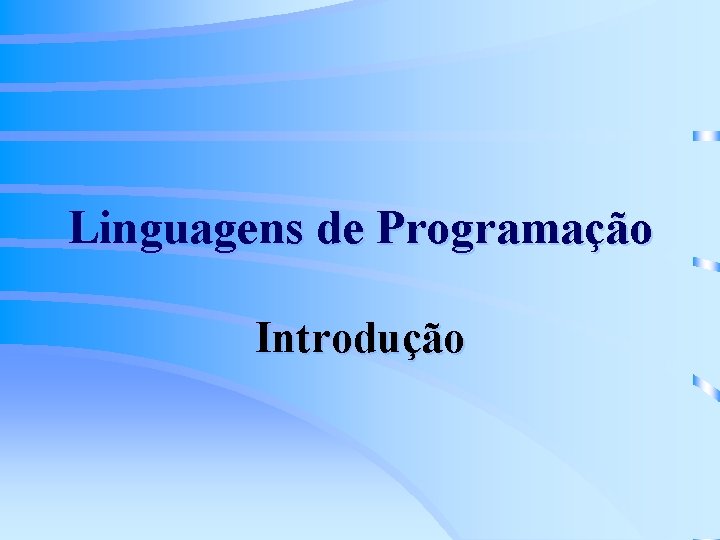 Linguagens de Programação

Introdução